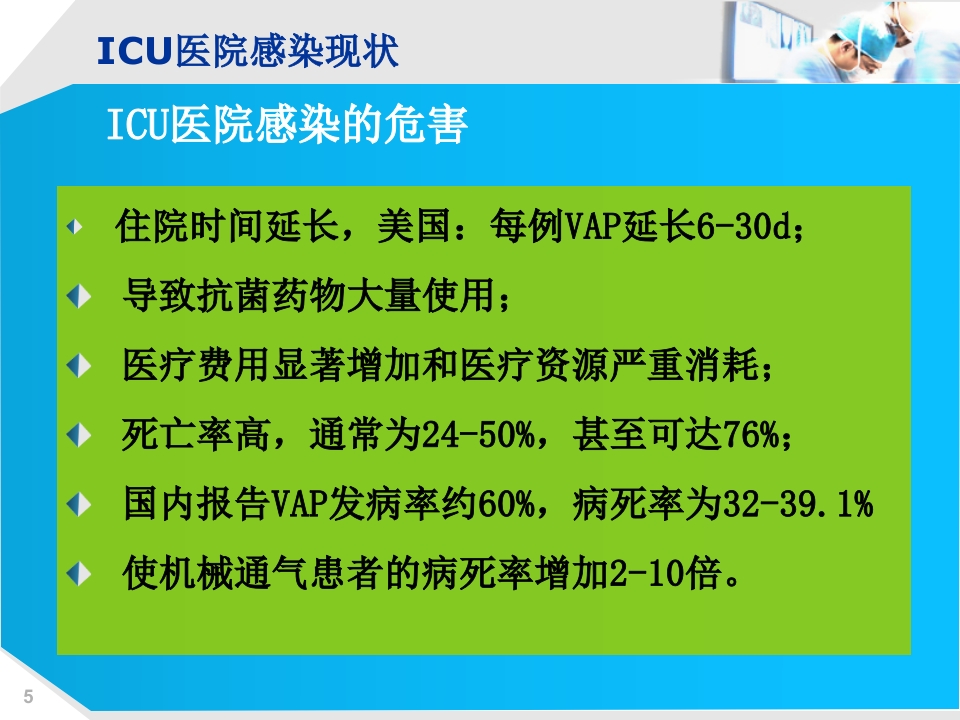 ICU医院感染现状

ICU医院感染的危害

住院时间延长，美国：每例VAP延长6-30d；

导致抗菌药物大量使用；

医疗费用显著增加和医疗资源严重消耗；

死亡率高，通常为24-50%，甚至可达76%；

国内报告VAP发病率约60%，病死率为32-39.1%

使机械通气患者的病死率增加2-10倍。

5